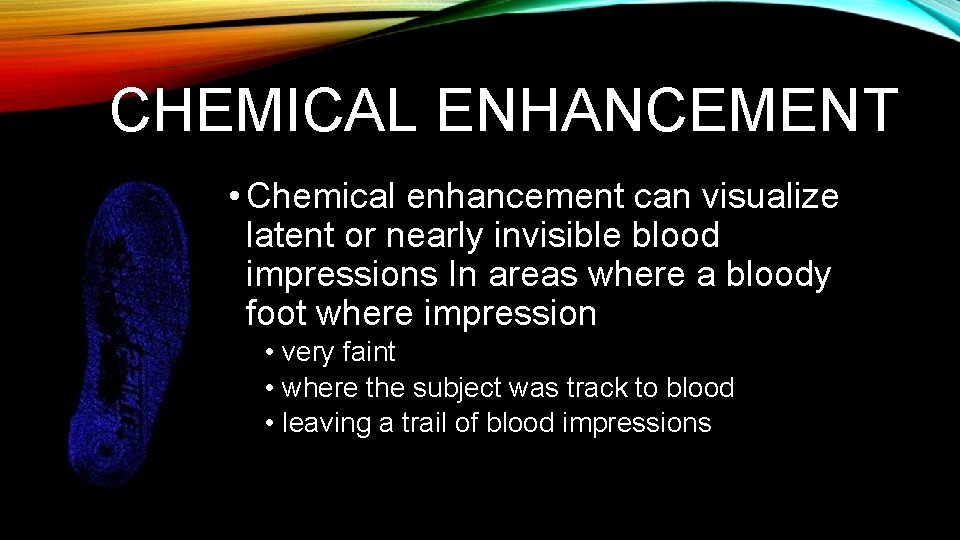 CHEMICAL ENHANCEMENT

• Chemical enhancement can visualize latent or nearly invisible blood impressions In areas where a bloody foot where impression

• very faint
• where the subject was track to blood
• leaving a trail of blood impressions